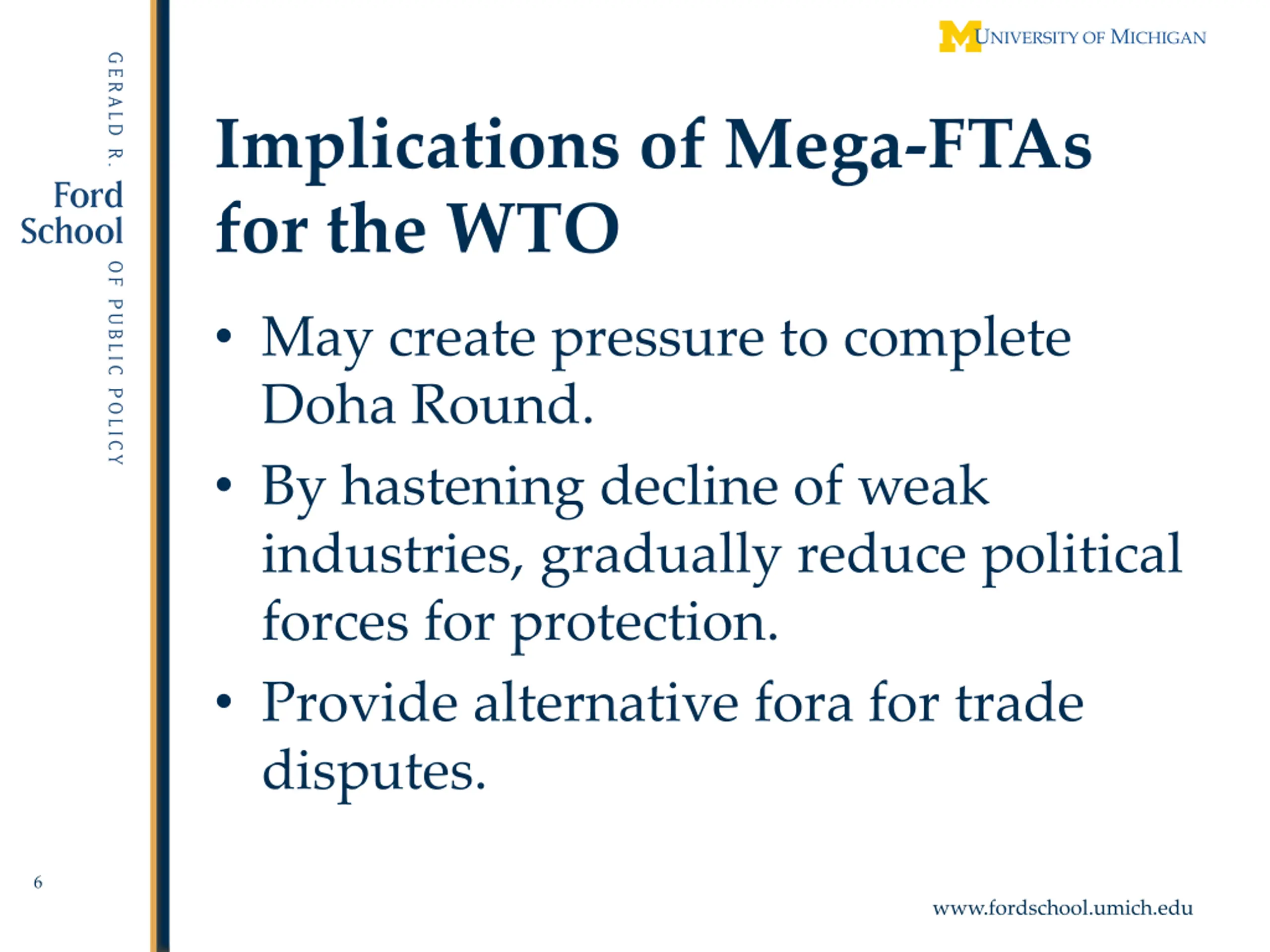 GERALD R. Ford School OF PUBLIC POLICY

M UNIVERSITY OF MICHIGAN

Implications of Mega-FTAs for the WTO

• May create pressure to complete Doha Round.

• By hastening decline of weak industries, gradually reduce political forces for protection.

• Provide alternative fora for trade disputes.

6

www.fordschool.umich.edu